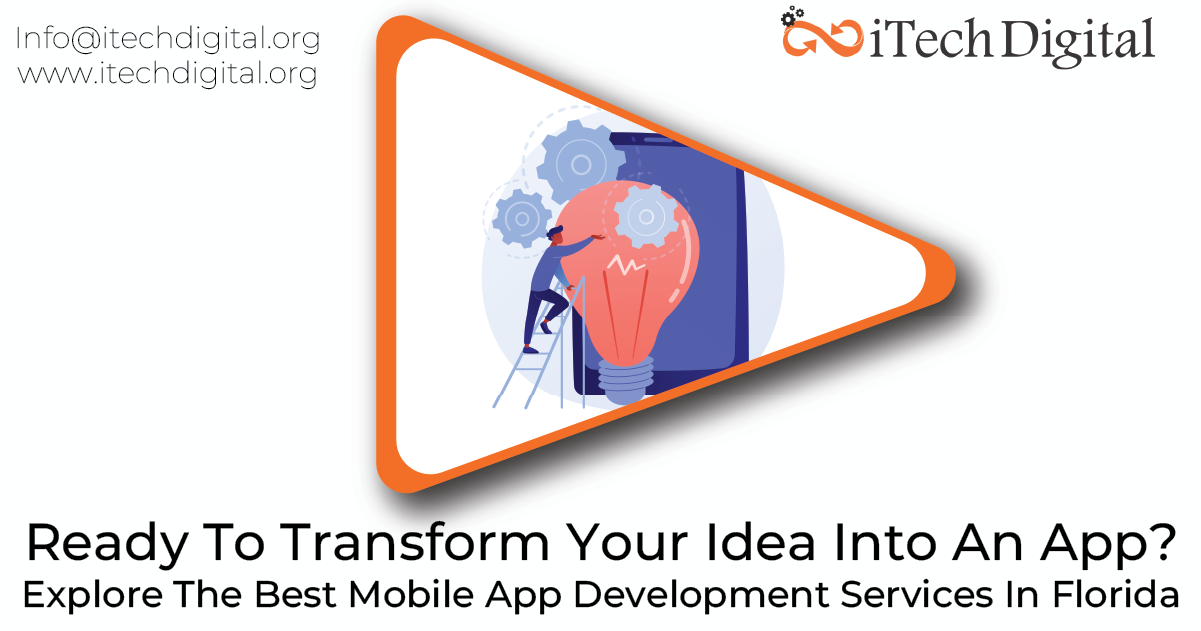 Info@itechdigital.org
www.itechdigital.org

iTech Digital

Ready To Transform Your Idea Into An App?
Explore The Best Mobile App Development Services In Florida